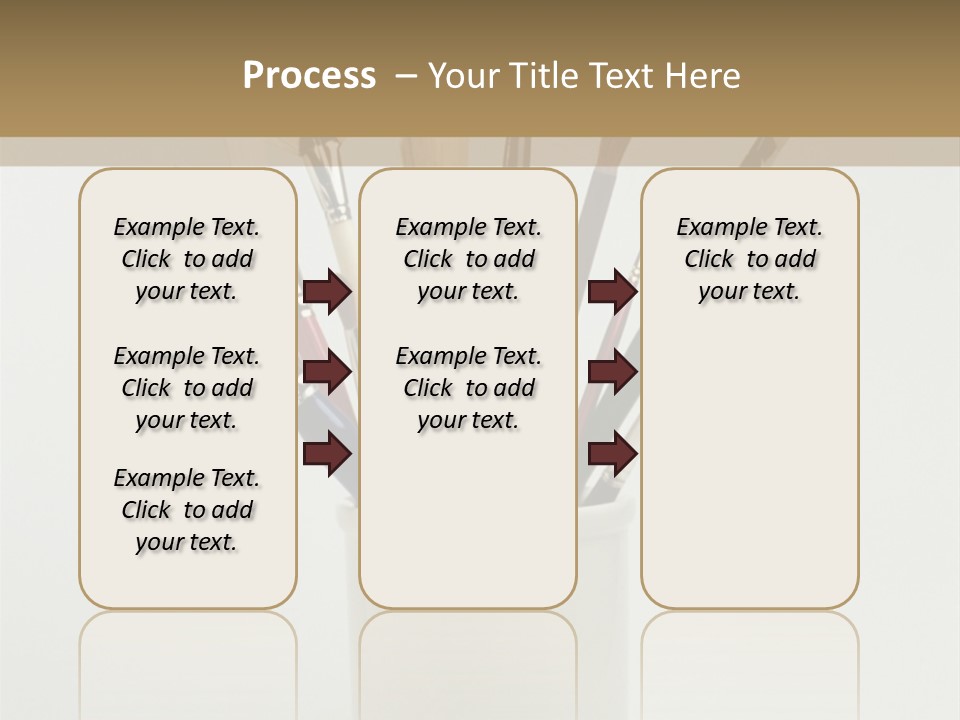 Process – Your Title Text Here

Example Text. Click to add your text.

Example Text. Click to add your text.

Example Text. Click to add your text.

Example Text. Click to add your text.

Example Text. Click to add your text.

Example Text. Click to add your text.